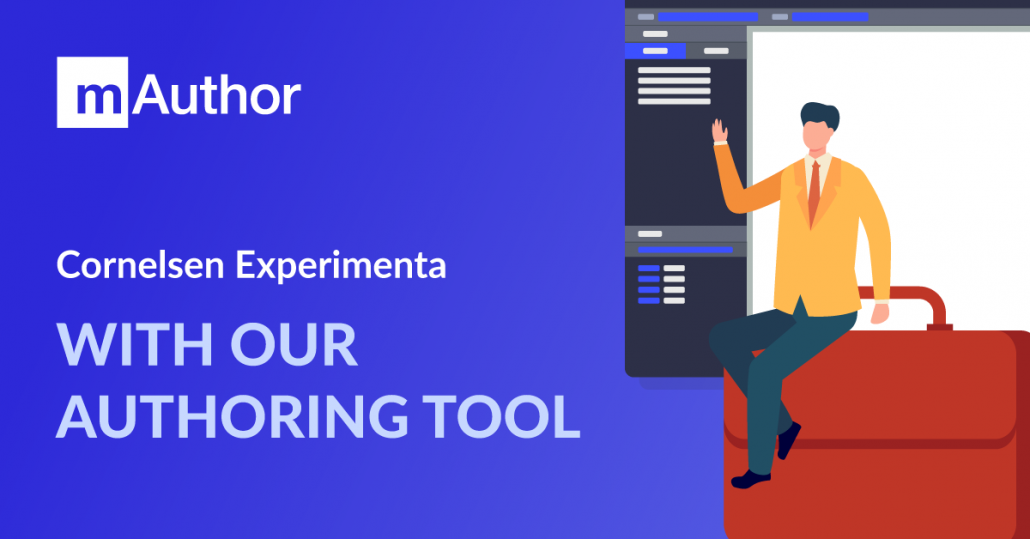 mAuthor

Cornelsen Experimenta

WITH OUR AUTHORING TOOL